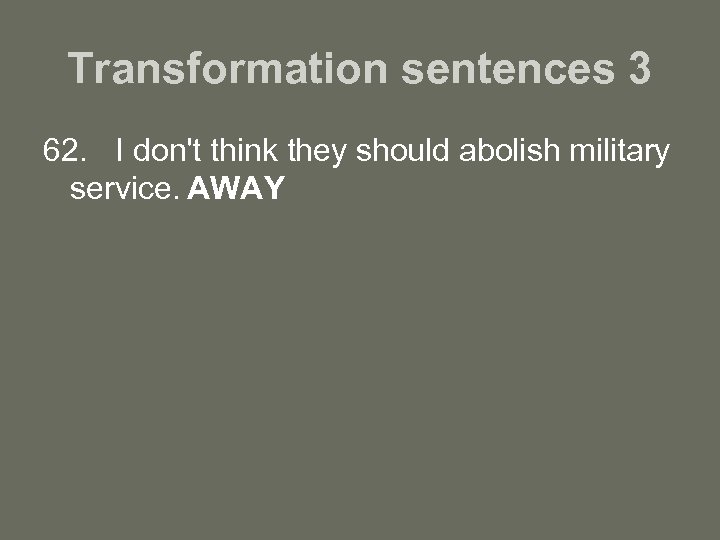 Transformation sentences 3

62. I don't think they should abolish military service. AWAY